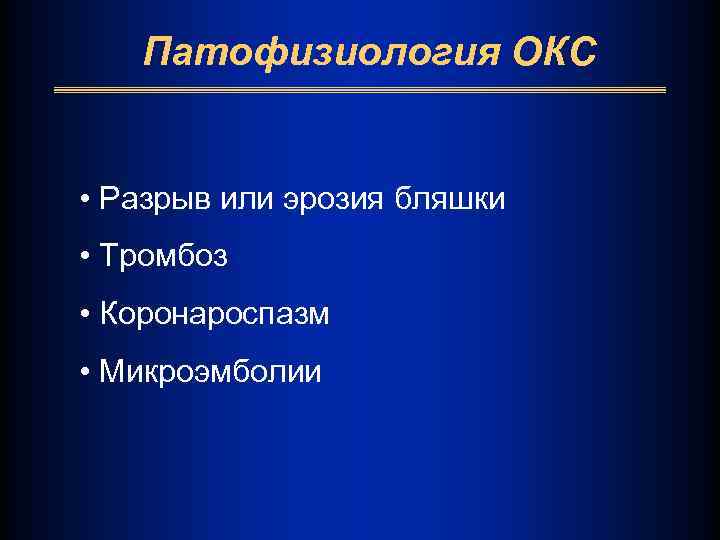 Патофизиология ОКС

• Разрыв или эрозия бляшки

• Тромбоз

• Коронароспазм

• Микроэмболии